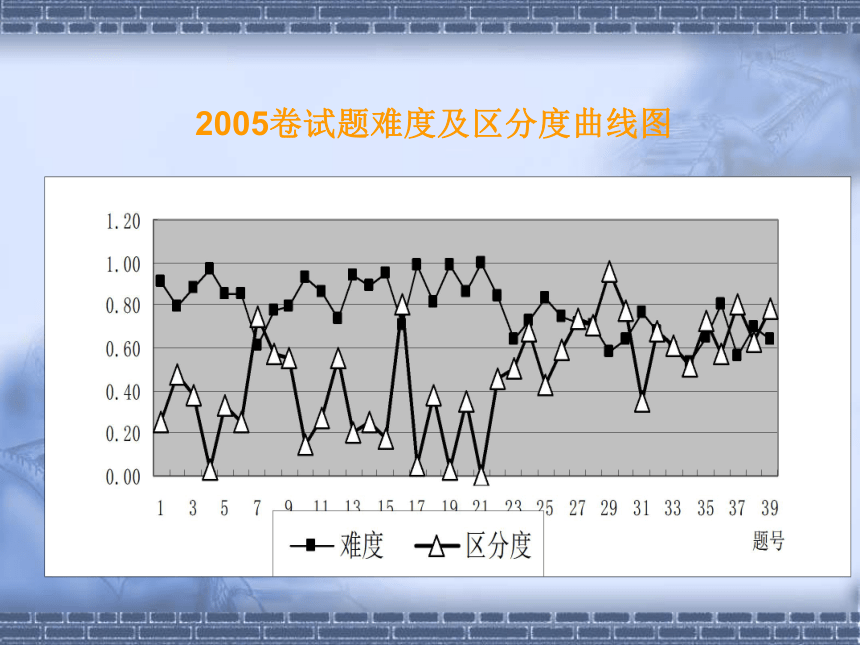 2005卷试题难度及区分度曲线图

1.20
1.00
0.80
0.60
0.40
0.20
0.00

1 3 5 7 9 11 13 15 17 19 21 23 25 27 29 31 33 35 37 39

题号

难度 区分度